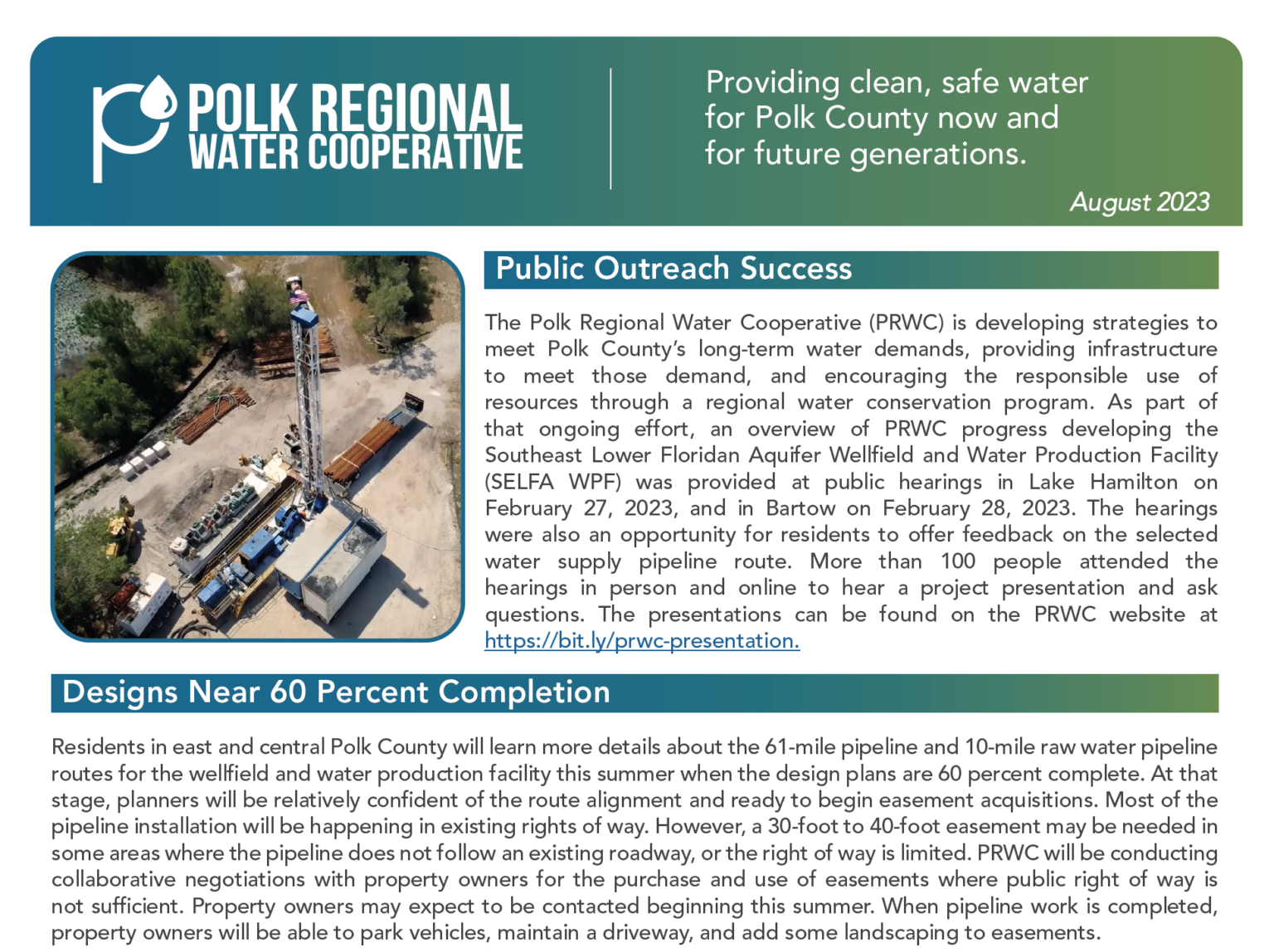 POLK REGIONAL WATER COOPERATIVE

Providing clean, safe water for Polk County now and for future generations.

August 2023

Public Outreach Success

The Polk Regional Water Cooperative (PRWC) is developing strategies to meet Polk County's long-term water demands, providing infrastructure to meet those demand, and encouraging the responsible use of resources through a regional water conservation program. As part of that ongoing effort, an overview of PRWC progress developing the Southeast Lower Floridan Aquifer Wellfield and Water Production Facility (SELFA WPF) was provided at public hearings in Lake Hamilton on February 27, 2023, and in Bartow on February 28, 2023. The hearings were also an opportunity for residents to offer feedback on the selected water supply pipeline route. More than 100 people attended the hearings in person and online to hear a project presentation and ask questions. The presentations can be found on the PRWC website at https://bit.ly/prwc-presentation.

Designs Near 60 Percent Completion

Residents in east and central Polk County will learn more details about the 61-mile pipeline and 10-mile raw water pipeline routes for the wellfield and water production facility this summer when the design plans are 60 percent complete. At that stage, planners will be relatively confident of the route alignment and ready to begin easement acquisitions. Most of the pipeline installation will be happening in existing rights of way. However, a 30-foot to 40-foot easement may be needed in some areas where the pipeline does not follow an existing roadway, or the right of way is limited. PRWC will be conducting collaborative negotiations with property owners for the purchase and use of easements where public right of way is not sufficient. Property owners may expect to be contacted beginning this summer. When pipeline work is completed, property owners will be able to park vehicles, maintain a driveway, and add some landscaping to easements.